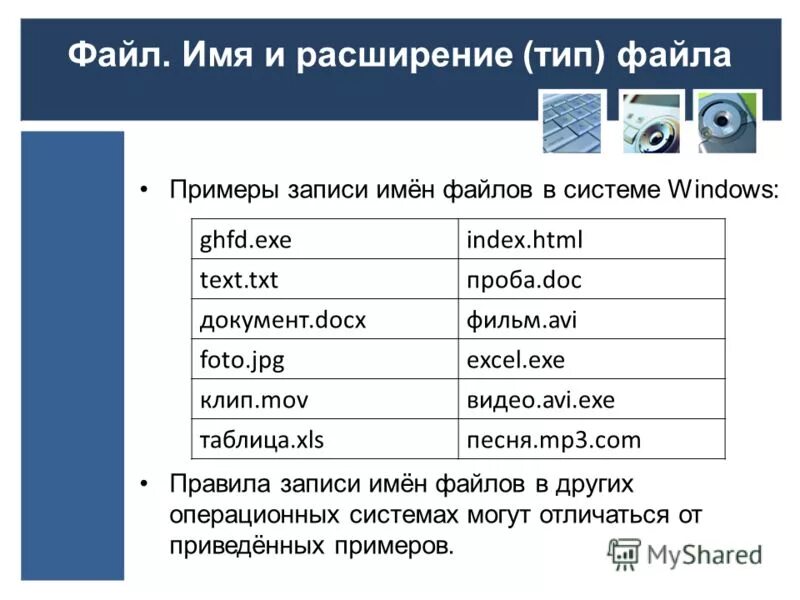 Файл. Имя и расширение (тип) файла

• Примеры записи имён файлов в системе Windows:

| ghfd.exe | index.html |
|---|---|
| text.txt | проба.doc |
| документ.docx | фильм.avi |
| foto.jpg | excel.exe |
| клип.mov | видео.avi.exe |
| таблица.xls | песня.mp3.com |

• Правила записи имён файлов в других операционных системах могут отличаться от приведённых примеров.

MyShared